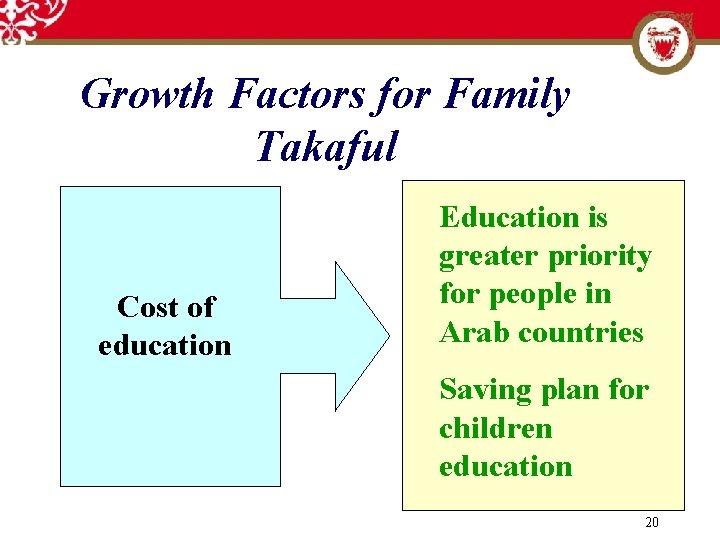 Growth Factors for Family Takaful

Cost of education

Education is greater priority for people in Arab countries

Saving plan for children education

20